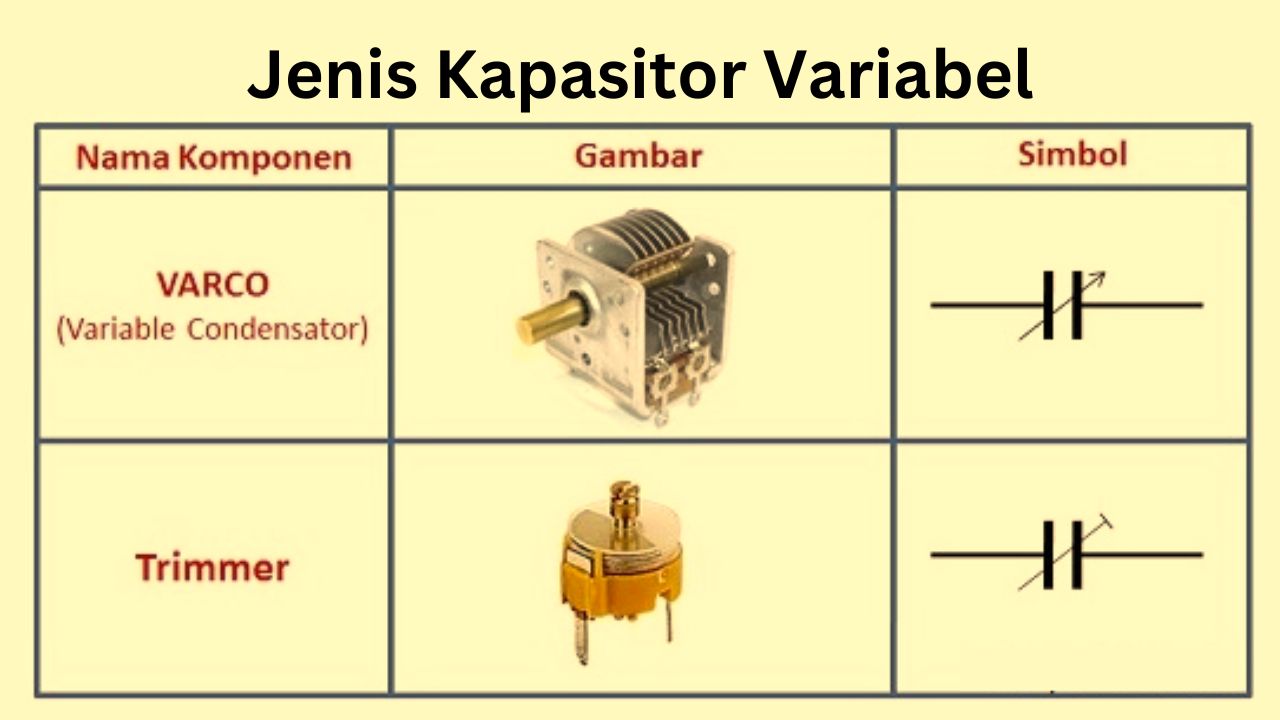 Jenis Kapasitor Variabel

| Nama Komponen | Gambar | Simbol |
|---|---|---|
| VARCO (Variable Condensator) | | |
| Trimmer | | |